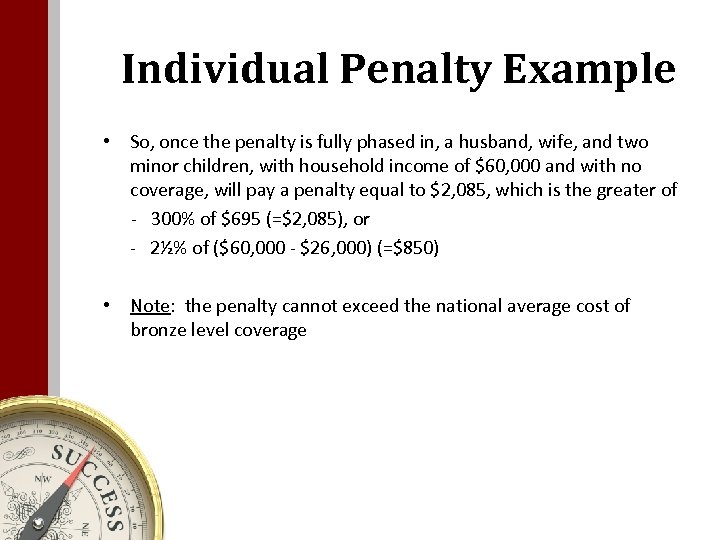 Individual Penalty Example

• So, once the penalty is fully phased in, a husband, wife, and two minor children, with household income of \$60,000 and with no coverage, will pay a penalty equal to \$2,085, which is the greater of

- 300% of \$695 (=\$2,085), or

- 2½% of (\$60,000 - \$26,000) (=\$850)

• Note: the penalty cannot exceed the national average cost of bronze level coverage

SUCCESS

NW

NE